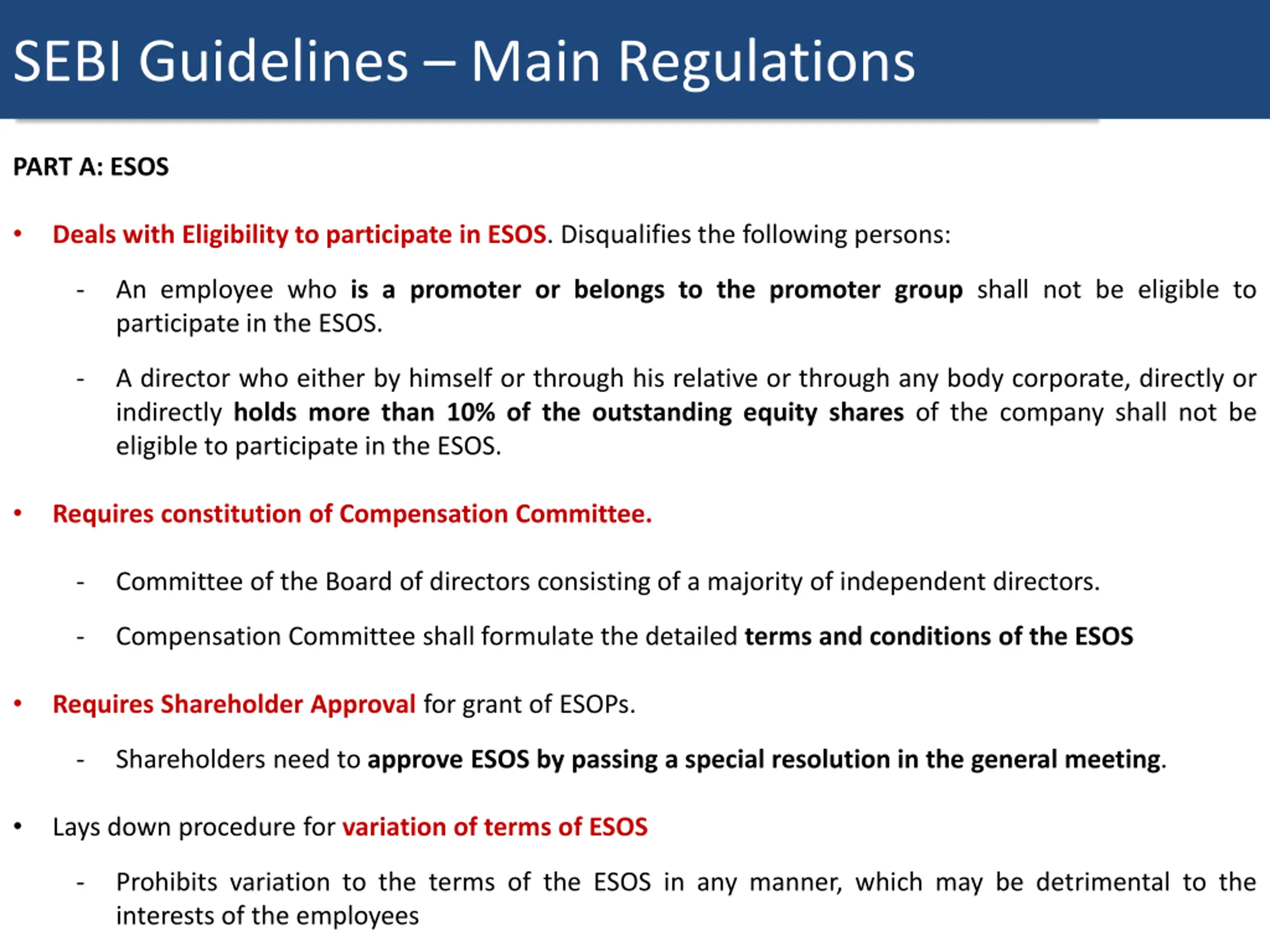 SEBI Guidelines – Main Regulations

PART A: ESOS

• Deals with Eligibility to participate in ESOS. Disqualifies the following persons:

- An employee who is a promoter or belongs to the promoter group shall not be eligible to participate in the ESOS.

- A director who either by himself or through his relative or through any body corporate, directly or indirectly holds more than 10% of the outstanding equity shares of the company shall not be eligible to participate in the ESOS.

• Requires constitution of Compensation Committee.

- Committee of the Board of directors consisting of a majority of independent directors.

- Compensation Committee shall formulate the detailed terms and conditions of the ESOS

• Requires Shareholder Approval for grant of ESOPs.

- Shareholders need to approve ESOS by passing a special resolution in the general meeting.

• Lays down procedure for variation of terms of ESOS

- Prohibits variation to the terms of the ESOS in any manner, which may be detrimental to the interests of the employees